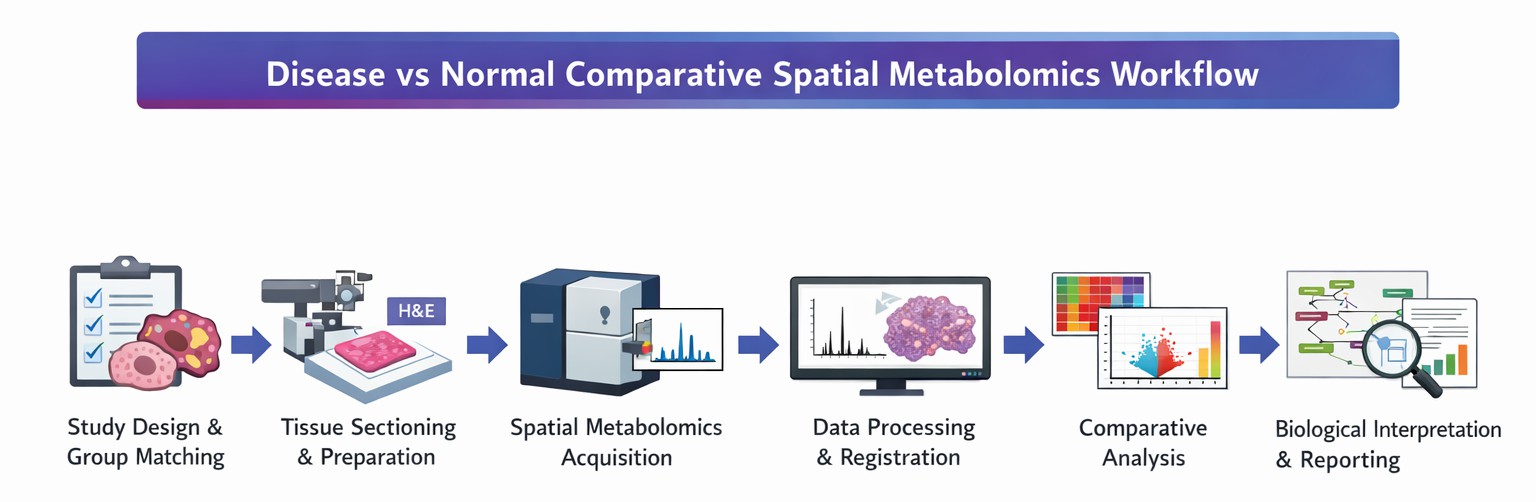 Disease vs Normal Comparative Spatial Metabolomics Workflow

H&E

Study Design & Group Matching

Tissue Sectioning & Preparation

Spatial Metabolomics Acquisition

Data Processing & Registration

Comparative Analysis

Biological Interpretation & Reporting